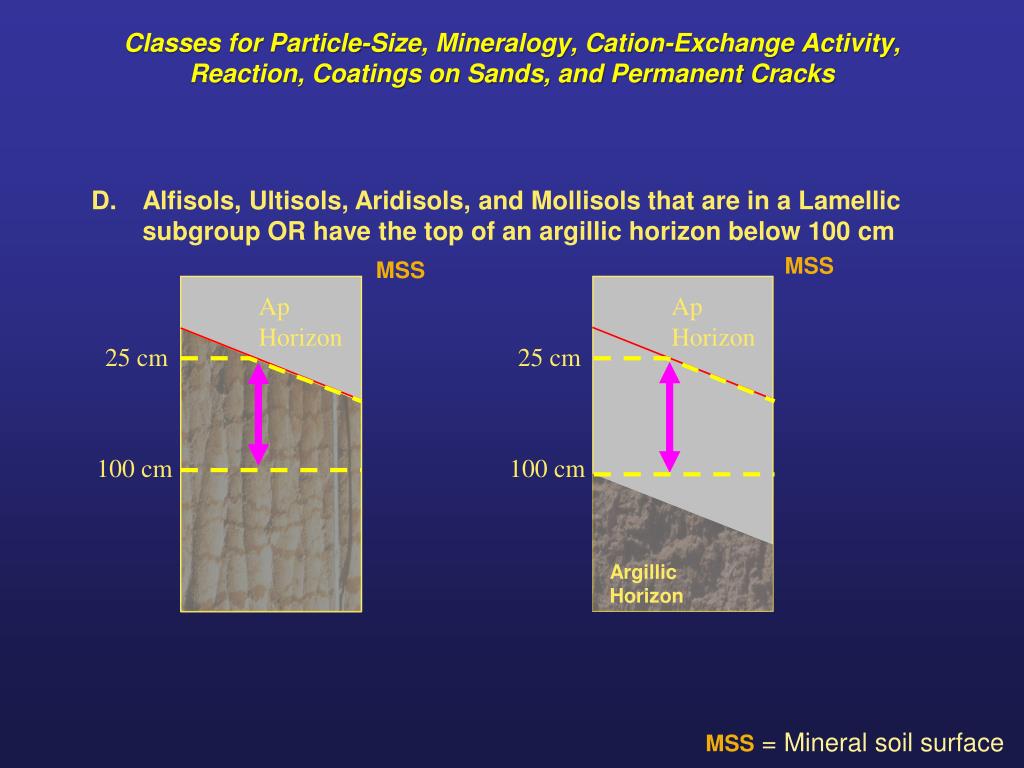 Classes for Particle-Size, Mineralogy, Cation-Exchange Activity, Reaction, Coatings on Sands, and Permanent Cracks

D. Alfisols, Ultisols, Aridisols, and Mollisols that are in a Lamellic subgroup OR have the top of an argillic horizon below 100 cm

MSS
Ap Horizon
25 cm
100 cm

MSS
Ap Horizon
25 cm
100 cm
Argillic Horizon

MSS = Mineral soil surface